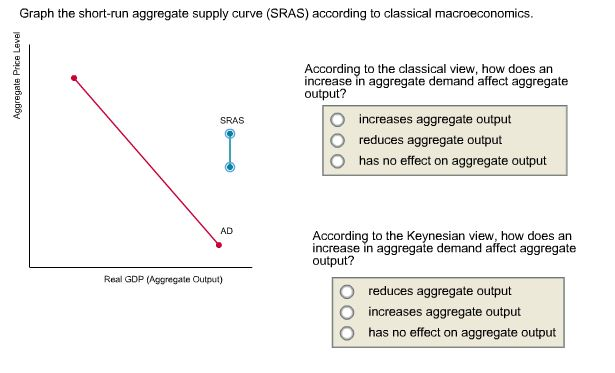 Graph the short-run aggregate supply curve (SRAS) according to classical macroeconomics.

Aggregate Price Level

SRAS

AD

Real GDP (Aggregate Output)

According to the classical view, how does an increase in aggregate demand affect aggregate output?

increases aggregate output
reduces aggregate output
has no effect on aggregate output

According to the Keynesian view, how does an increase in aggregate demand affect aggregate output?

reduces aggregate output
increases aggregate output
has no effect on aggregate output